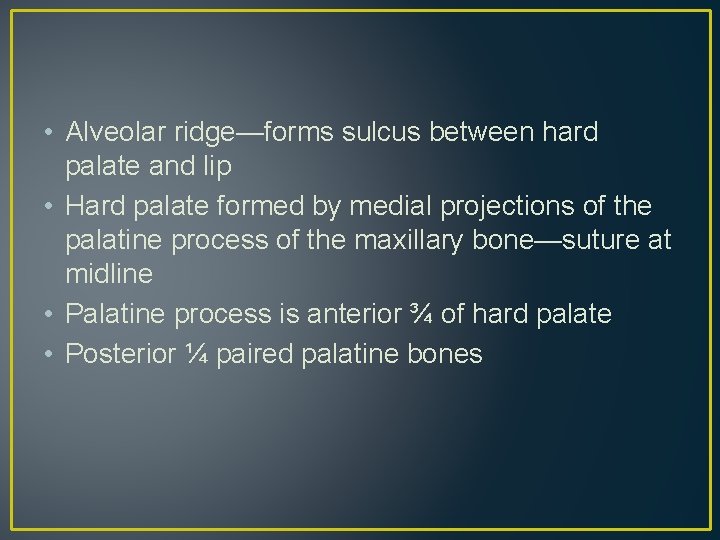 • Alveolar ridge—forms sulcus between hard palate and lip
• Hard palate formed by medial projections of the palatine process of the maxillary bone—suture at midline
• Palatine process is anterior ¾ of hard palate
• Posterior ¼ paired palatine bones